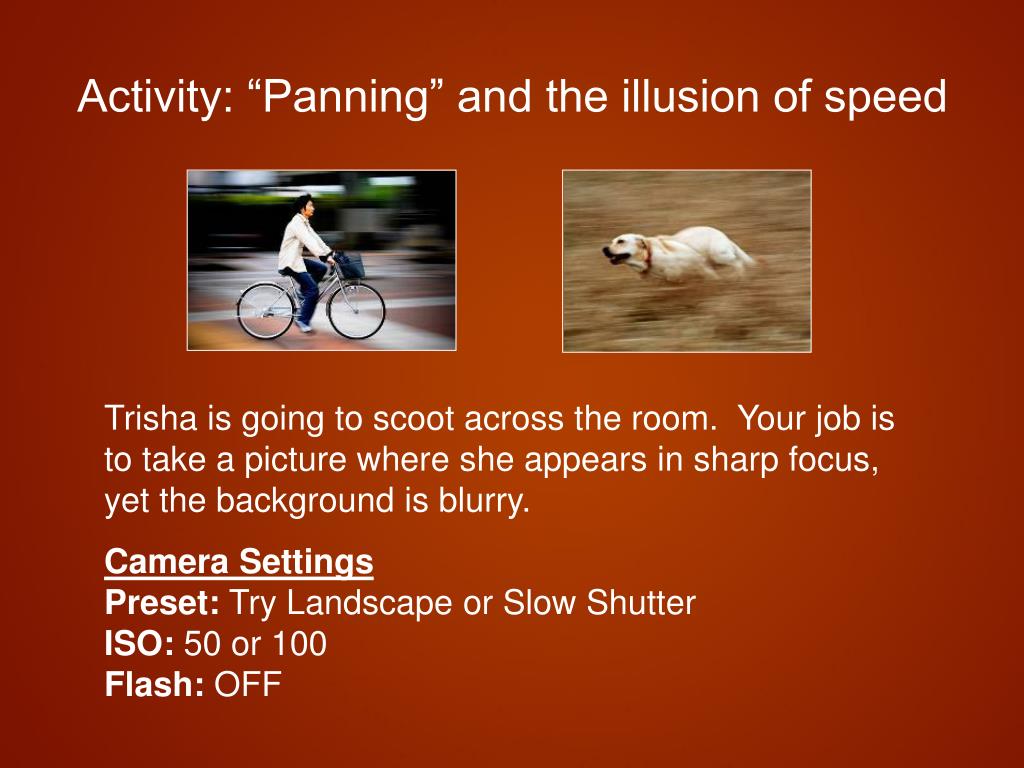 Activity: “Panning” and the illusion of speed

Trisha is going to scoot across the room.  Your job is to take a picture where she appears in sharp focus, yet the background is blurry.

Camera Settings
Preset: Try Landscape or Slow Shutter
ISO: 50 or 100
Flash: OFF